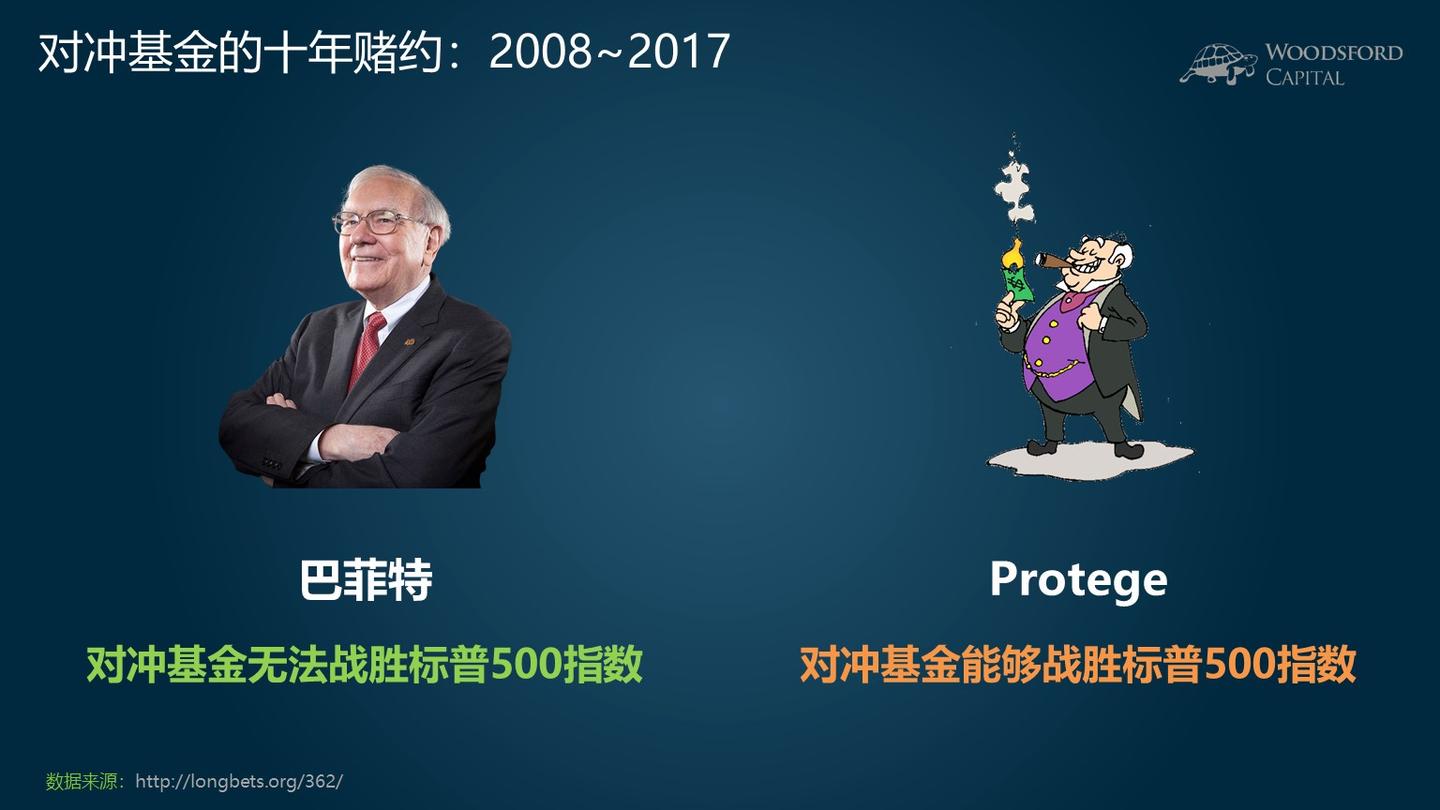 对冲基金的十年赌约：2008~2017

WOODSFORD CAPITAL

巴菲特

对冲基金无法战胜标普500指数

Protege

对冲基金能够战胜标普500指数

数据来源：http://longbets.org/362/